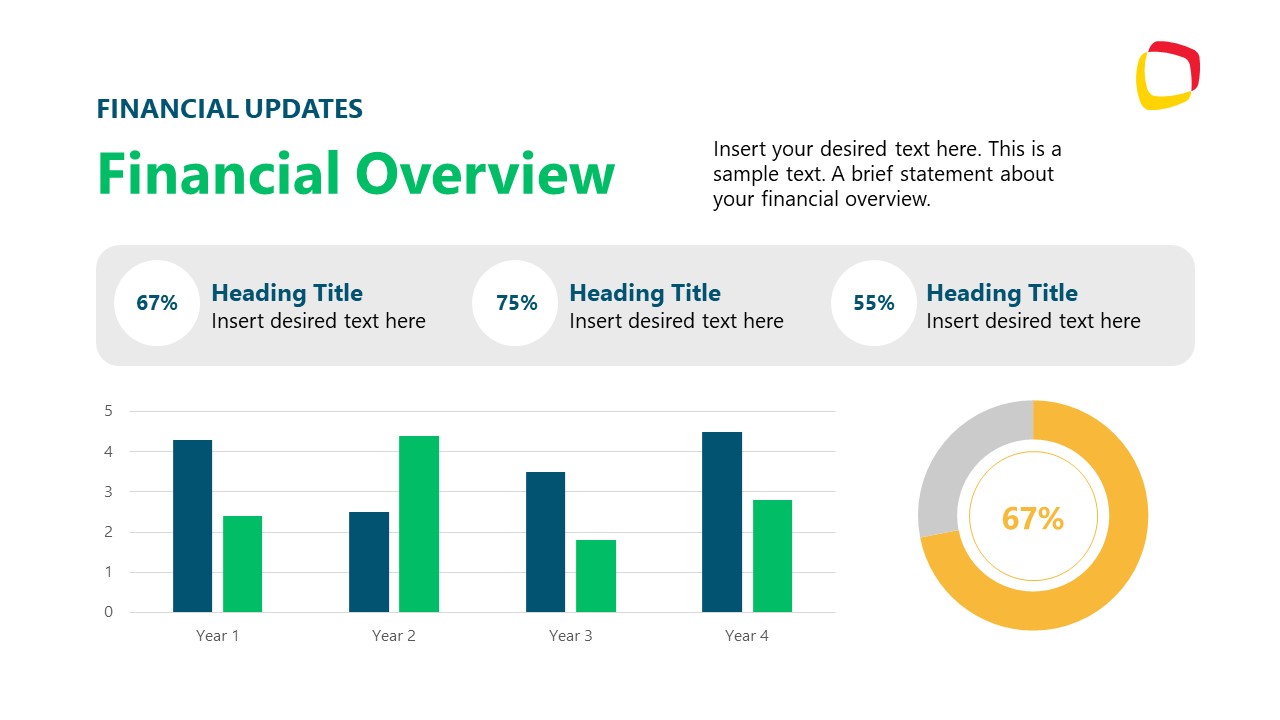 FINANCIAL UPDATES

Financial Overview

Insert your desired text here. This is a sample text. A brief statement about your financial overview.

67% Heading Title
Insert desired text here

75% Heading Title
Insert desired text here

55% Heading Title
Insert desired text here

5
4
3
2
1
0

Year 1 Year 2 Year 3 Year 4

67%